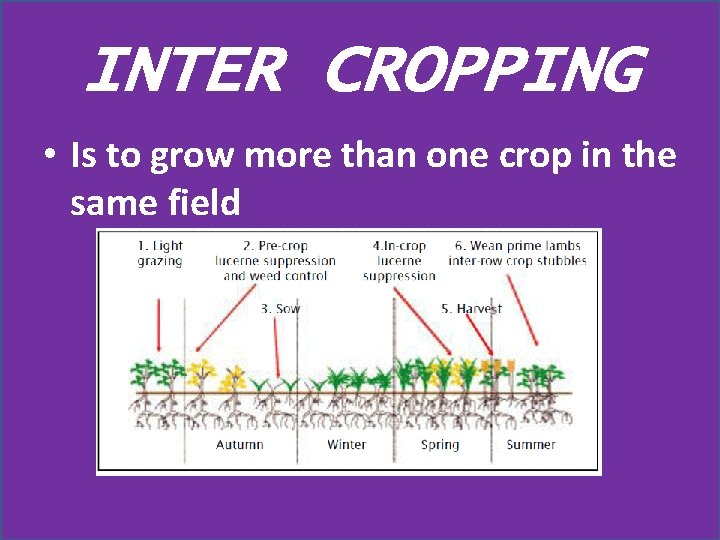 INTER CROPPING

• Is to grow more than one crop in the same field

1. Light grazing

2. Pre-crop lucerne suppression and weed control

3. Sow

4.In-crop lucerne suppression

5. Harvest

6. Wean prime lambs inter-row crop stubbles

Autumn

Winter

Spring

Summer